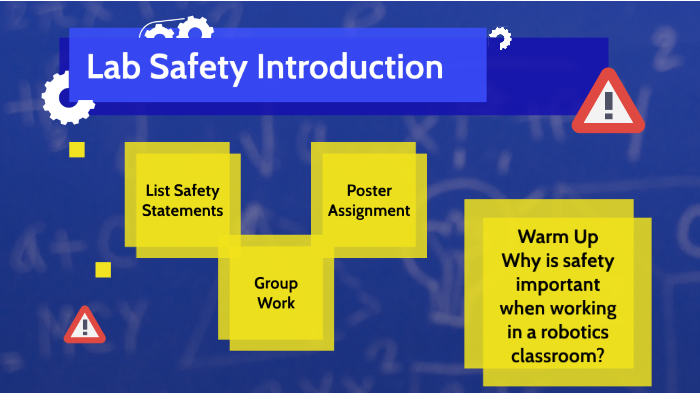 Lab Safety Introduction

List Safety Statements

Poster Assignment

Group Work

Warm Up
Why is safety important when working in a robotics classroom?